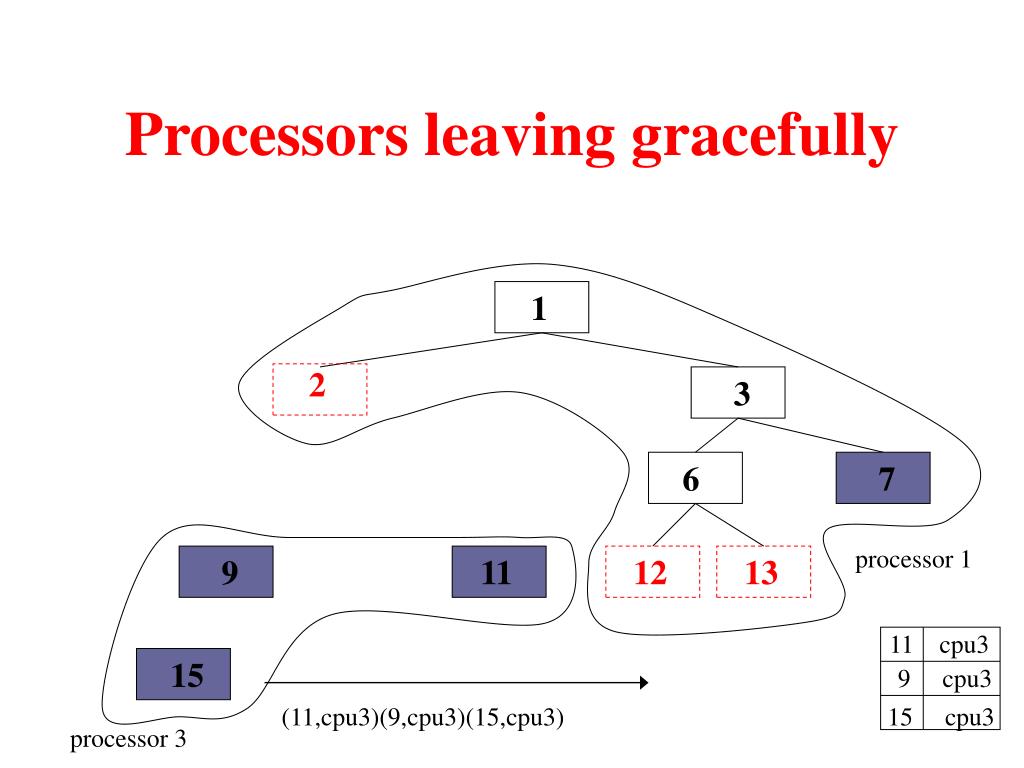 Processors leaving gracefully

1

2

3

6

7

9

11

12

13

processor 1

15

(11,cpu3)(9,cpu3)(15,cpu3)

processor 3

| 11 | cpu3 |
|---|---|
| 9 | cpu3 |
| 15 | cpu3 |